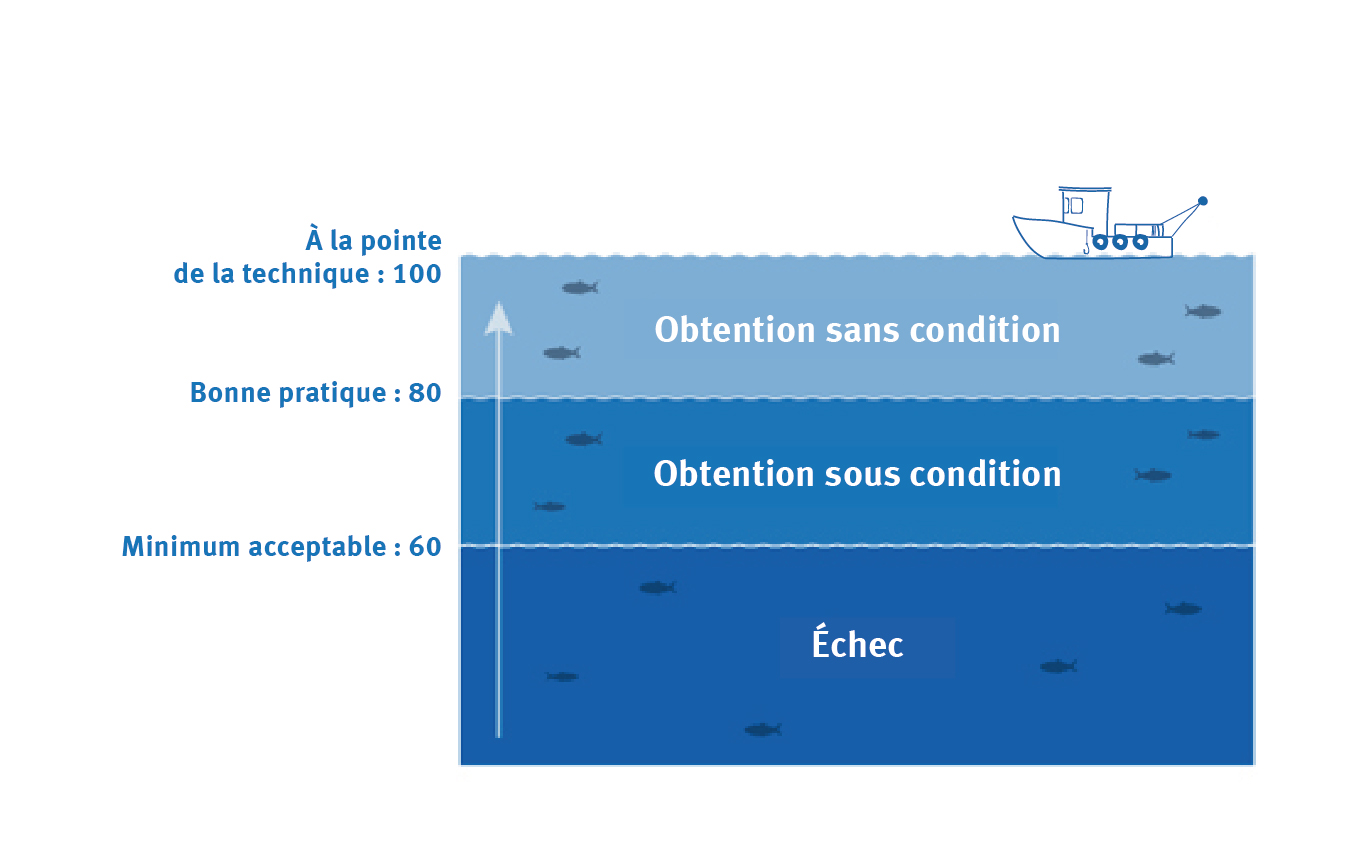 À la pointe de la technique : 100

Obtention sans condition

Bonne pratique : 80

Obtention sous condition

Minimum acceptable : 60

Échec